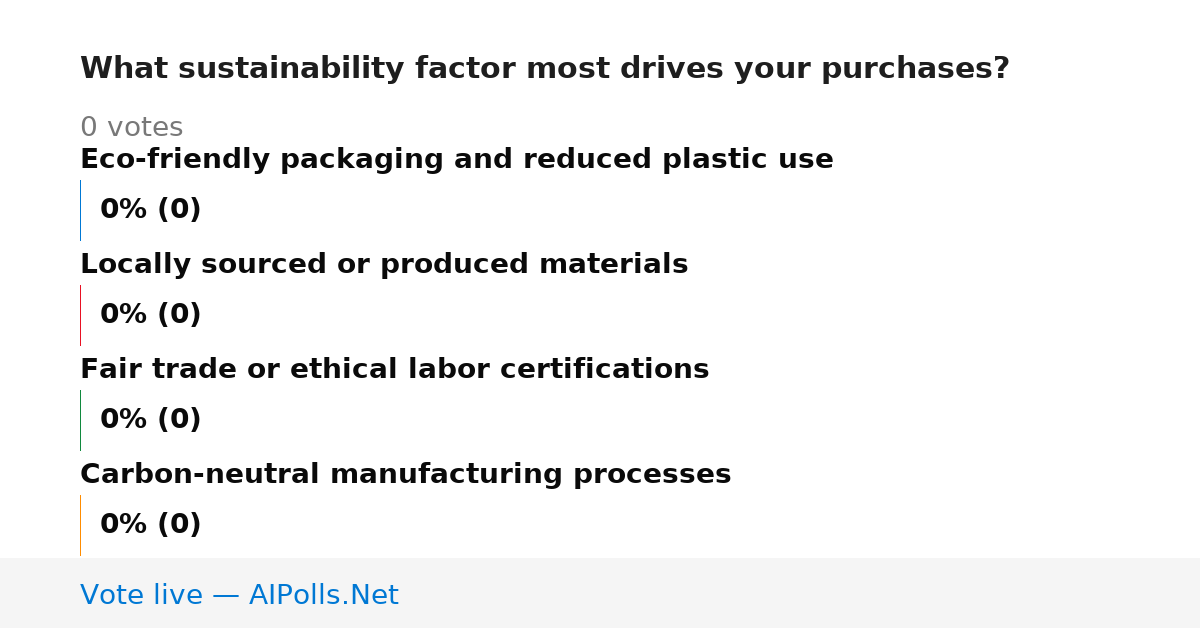 What sustainability factor most drives your purchases?

0 votes

Eco-friendly packaging and reduced plastic use

0% (0)

Locally sourced or produced materials

0% (0)

Fair trade or ethical labor certifications

0% (0)

Carbon-neutral manufacturing processes

0% (0)

Vote live — AIPolls.Net